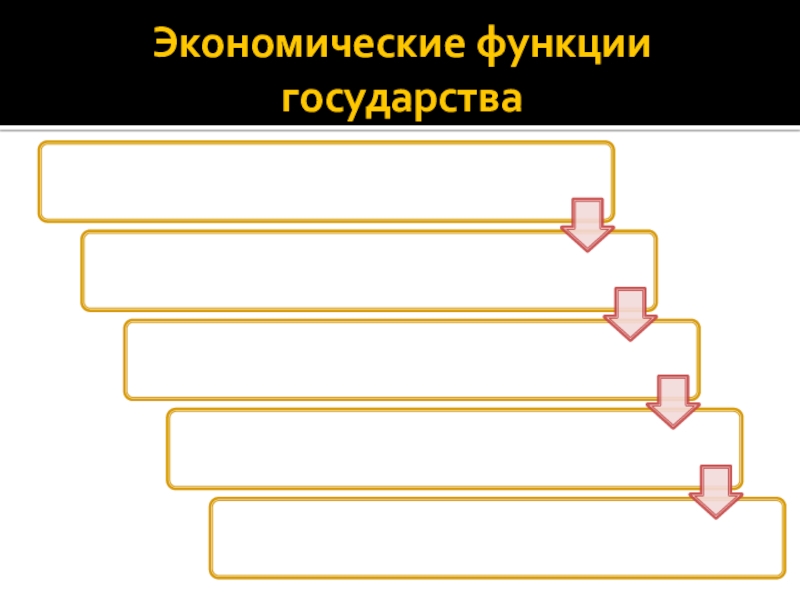 Экономические функции государства